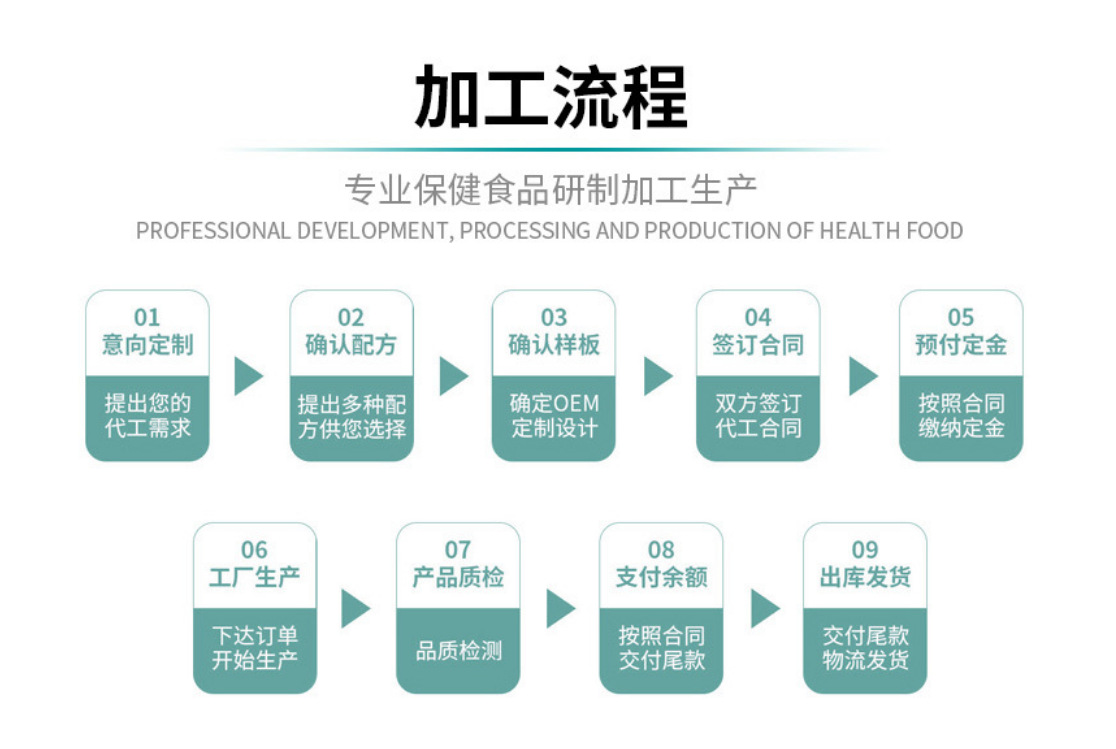 加工流程

专业保健食品研制加工生产

PROFESSIONAL DEVELOPMENT, PROCESSING AND PRODUCTION OF HEALTH FOOD

01
意向定制
提出您的代工需求

02
确认配方
提出多种配方供您选择

03
确认样板
确定OEM定制设计

04
签订合同
双方签订代工合同

05
预付定金
按照合同缴纳定金

06
工厂生产
下达订单开始生产

07
产品质检
品质检测

08
支付余额
按照合同交付尾款

09
出库发货
交付尾款物流发货